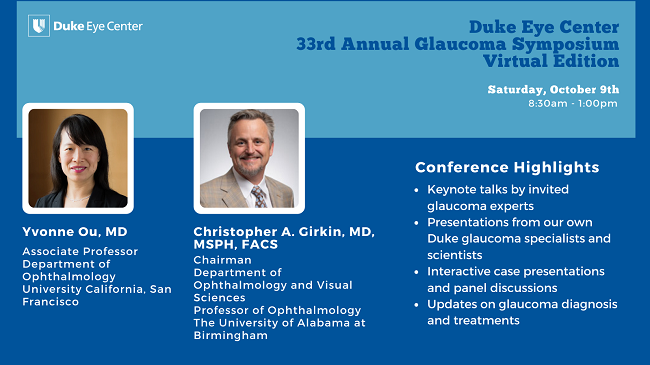 Duke Eye Center

Duke Eye Center
33rd Annual Glaucoma Symposium
Virtual Edition

Saturday, October 9th
8:30am - 1:00pm

Yvonne Ou, MD
Associate Professor
Department of Ophthalmology
University California, San Francisco

Christopher A. Girkin, MD, MSPH, FACS
Chairman
Department of Ophthalmology and Visual Sciences
Professor of Ophthalmology
The University of Alabama at Birmingham

Conference Highlights
• Keynote talks by invited glaucoma experts
• Presentations from our own Duke glaucoma specialists and scientists
• Interactive case presentations and panel discussions
• Updates on glaucoma diagnosis and treatments